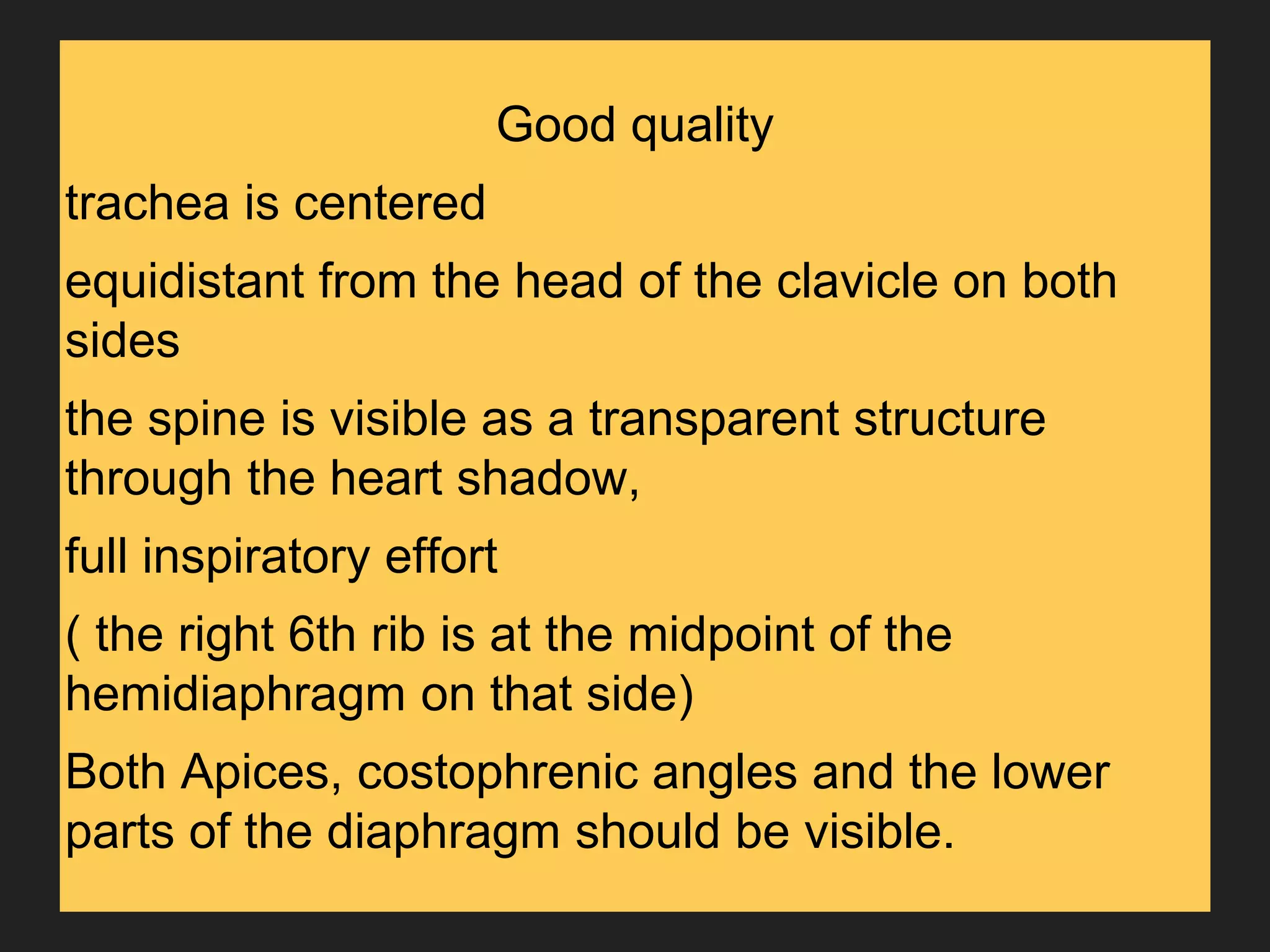 Good quality

trachea is centered

equidistant from the head of the clavicle on both sides

the spine is visible as a transparent structure through the heart shadow,

full inspiratory effort

( the right 6th rib is at the midpoint of the hemidiaphragm on that side)

Both Apices, costophrenic angles and the lower parts of the diaphragm should be visible.